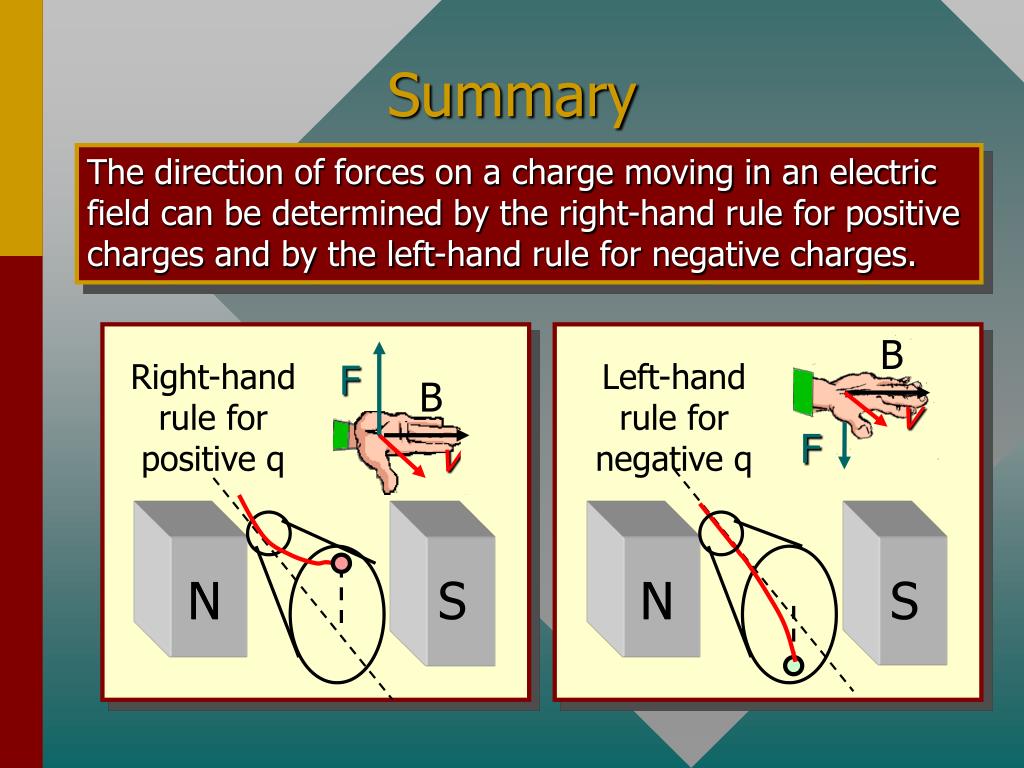 Summary

The direction of forces on a charge moving in an electric field can be determined by the right-hand rule for positive charges and by the left-hand rule for negative charges.

Right-hand rule for positive q

F

B

v

N

S

Left-hand rule for negative q

B

v

F

N

S